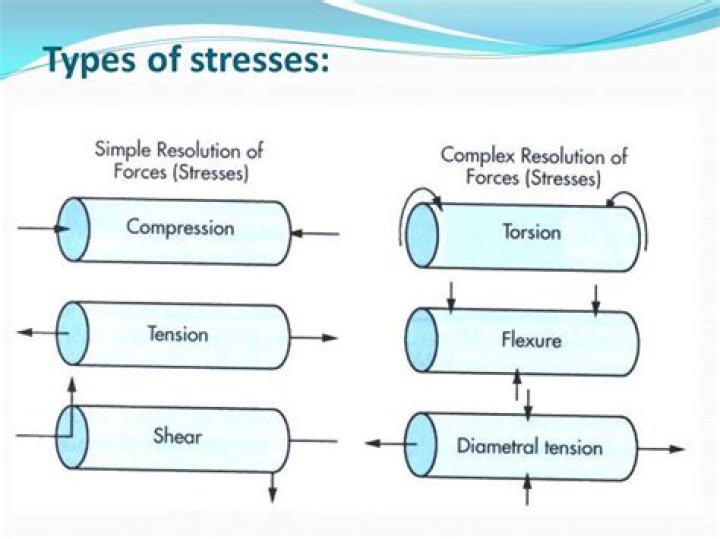 Types of stresses:

Simple Resolution of Forces (Stresses)

Compression

Tension

Shear

Complex Resolution of Forces (Stresses)

Torsion

Flexure

Diametral tension